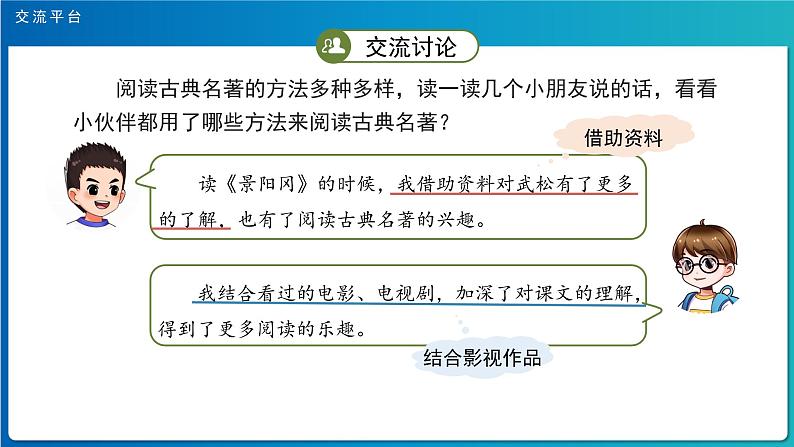 交流平台

交流讨论

阅读古典名著的方法多种多样，读一读几个小朋友说的话，看看小伙伴都用了哪些方法来阅读古典名著？

借助资料

读《景阳冈》的时候，我借助资料对武松有了更多的了解，也有了阅读古典名著的兴趣。

我结合看过的电影、电视剧，加深了对课文的理解，得到了更多阅读的乐趣。

结合影视作品